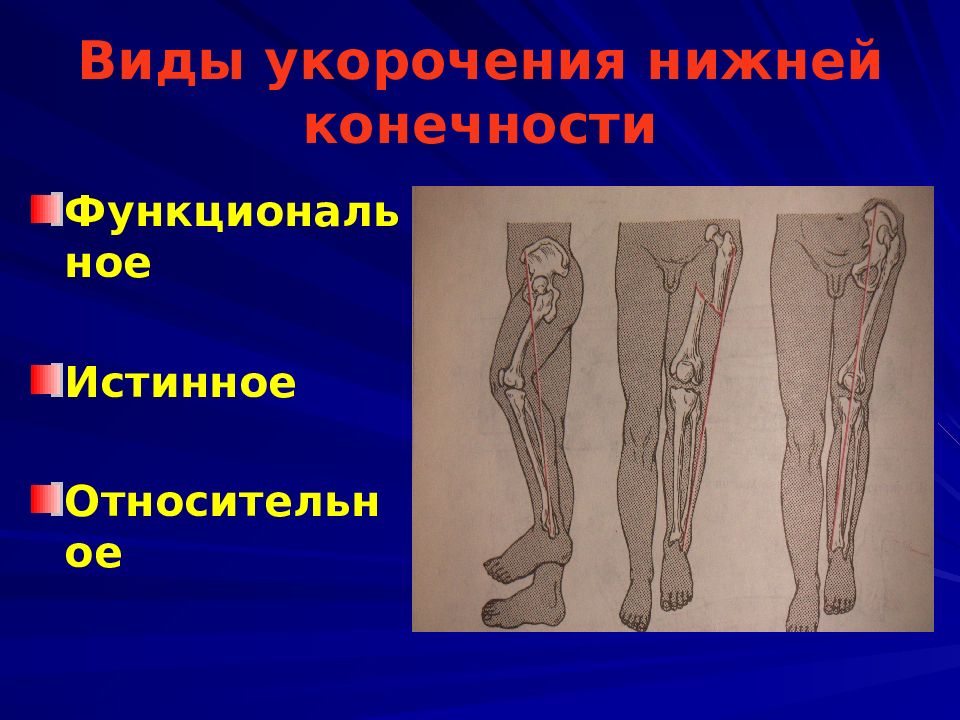 Виды укорочения нижней конечности

Функциональное

Истинное

Относительное